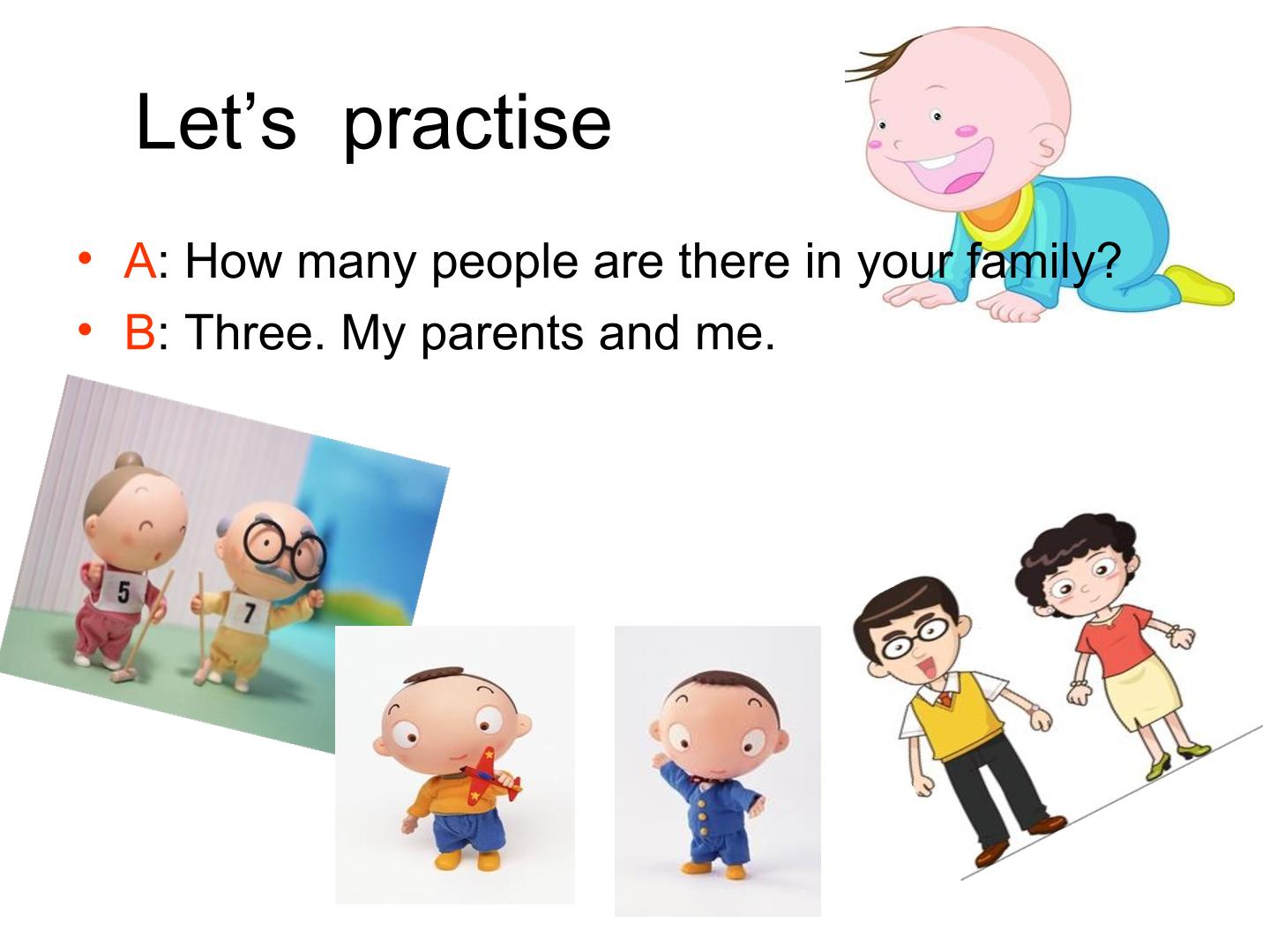 Let's practise

• A: How many people are there in your family?
• B: Three. My parents and me.

5
7